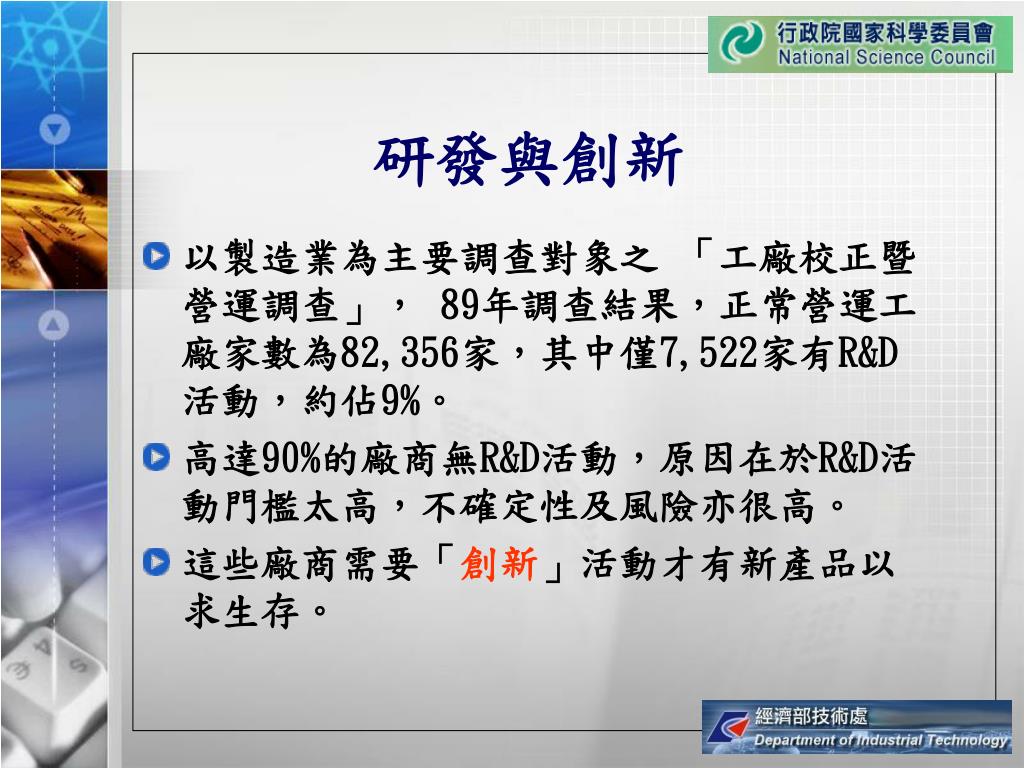 行政院國家科學委員會
National Science Council

研發與創新

以製造業為主要調查對象之 「工廠校正暨營運調查」， 89年調查結果，正常營運工廠家數為82,356家，其中僅7,522家有R&D活動，約佔9%。

高達90%的廠商無R&D活動，原因在於R&D活動門檻太高，不確定性及風險亦很高。

這些廠商需要「創新」活動才有新產品以求生存。

經濟部技術處
Department of Industrial Technology